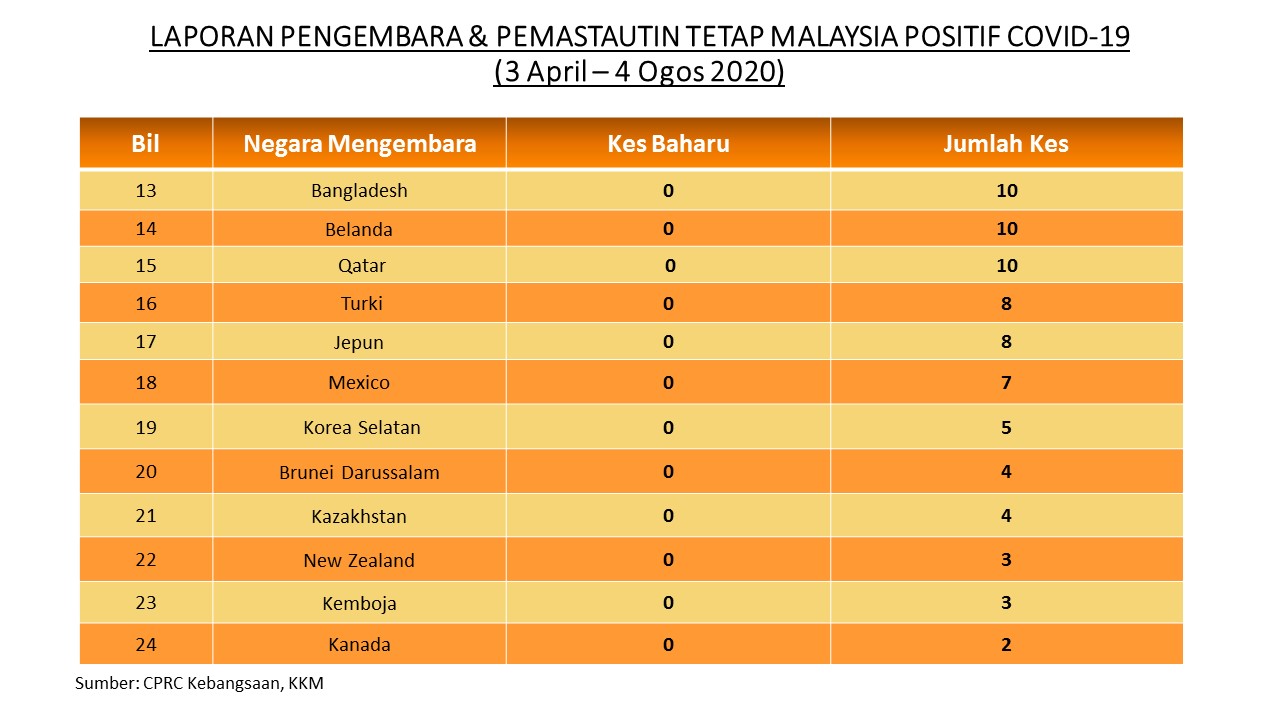 LAPORAN PENGEMBARA & PEMASTAUTIN TETAP MALAYSIA POSITIF COVID-19
(3 April – 4 Ogos 2020)

| Bil | Negara Mengembara | Kes Baharu | Jumlah Kes |
|---|---|---|---|
| 13 | Bangladesh | 0 | 10 |
| 14 | Belanda | 0 | 10 |
| 15 | Qatar | 0 | 10 |
| 16 | Turki | 0 | 8 |
| 17 | Jepun | 0 | 8 |
| 18 | Mexico | 0 | 7 |
| 19 | Korea Selatan | 0 | 5 |
| 20 | Brunei Darussalam | 0 | 4 |
| 21 | Kazakhstan | 0 | 4 |
| 22 | New Zealand | 0 | 3 |
| 23 | Kemboja | 0 | 3 |
| 24 | Kanada | 0 | 2 |

Sumber: CPRC Kebangsaan, KKM